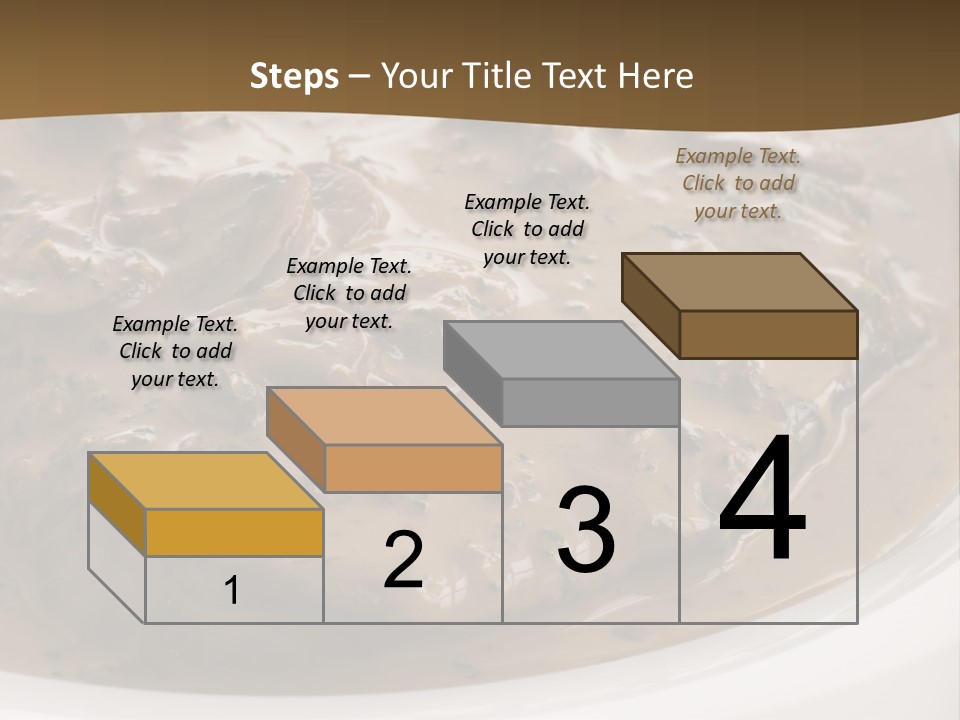 Steps – Your Title Text Here

Example Text. Click to add your text.

Example Text. Click to add your text.

Example Text. Click to add your text.

Example Text. Click to add your text.

1

2

3

4